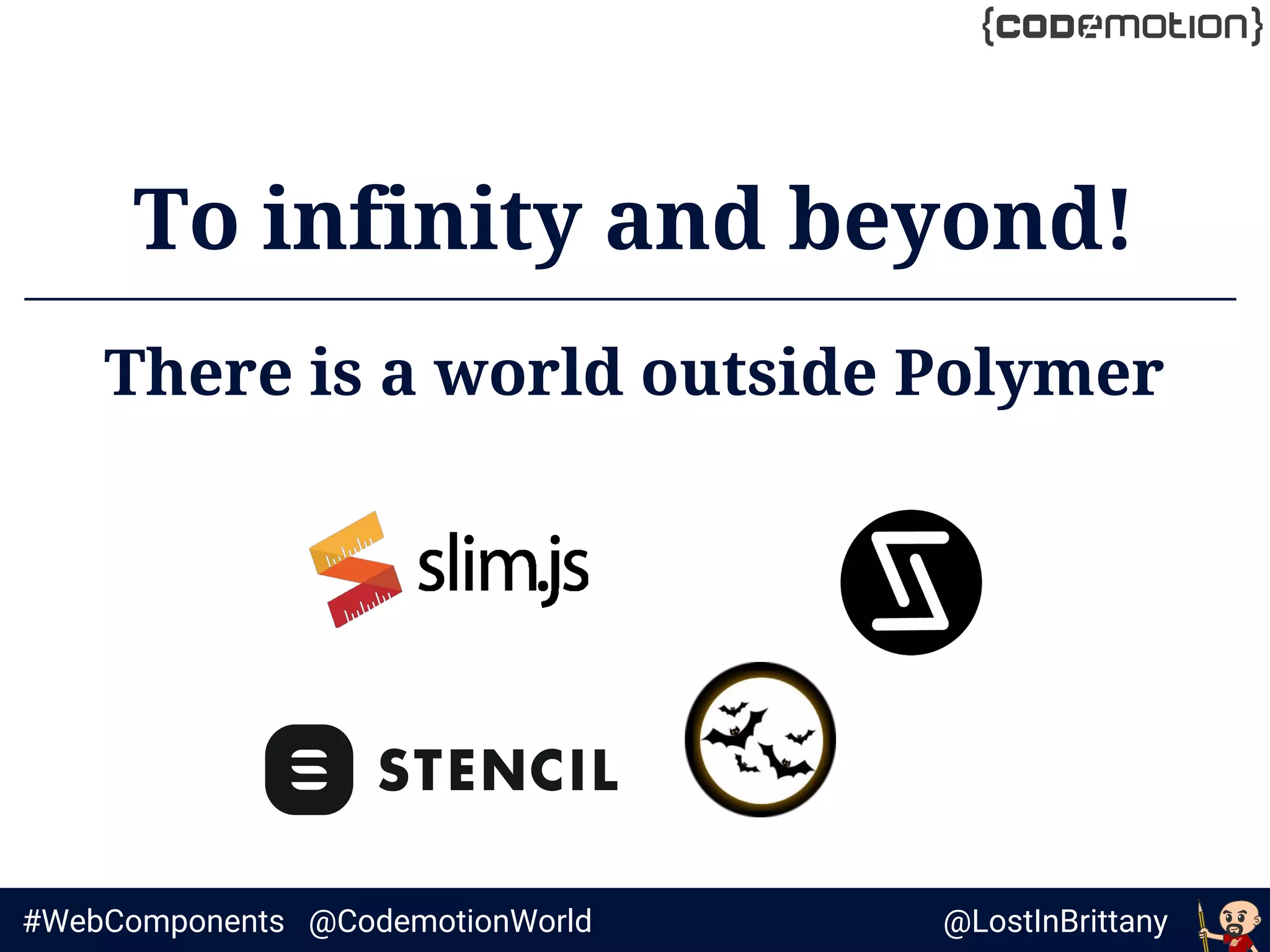 {codemotion}

To infinity and beyond!

There is a world outside Polymer

slim.js

STENCIL

#WebComponents @CodemotionWorld @LostInBrittany